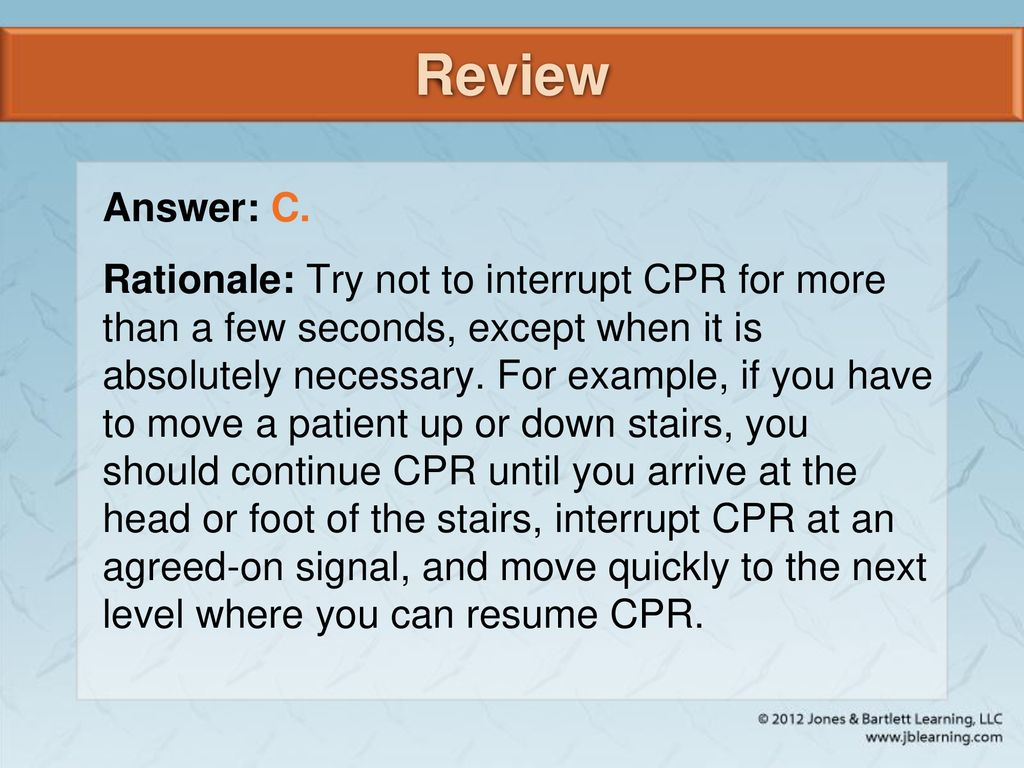 Review

Answer: C.

Rationale: Try not to interrupt CPR for more than a few seconds, except when it is absolutely necessary. For example, if you have to move a patient up or down stairs, you should continue CPR until you arrive at the head or foot of the stairs, interrupt CPR at an agreed-on signal, and move quickly to the next level where you can resume CPR.

© 2012 Jones & Bartlett Learning, LLC
www.jblearning.com